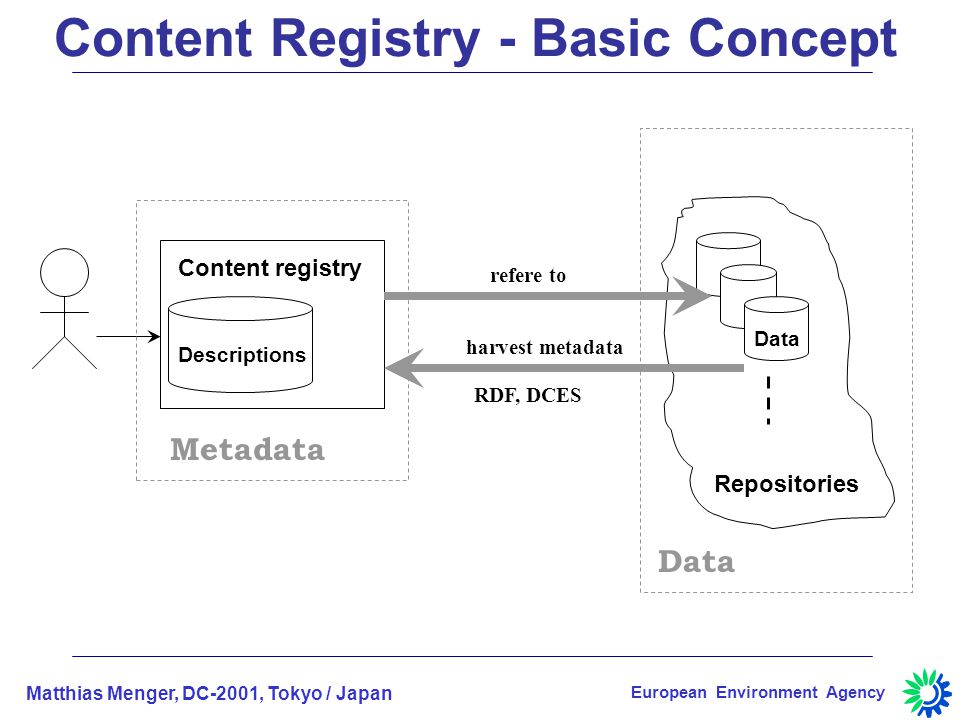 Content Registry - Basic Concept

Content registry

Descriptions

Metadata

refere to

harvest metadata

RDF, DCES

Data

Repositories

Data

Matthias Menger, DC-2001, Tokyo / Japan

European Environment Agency